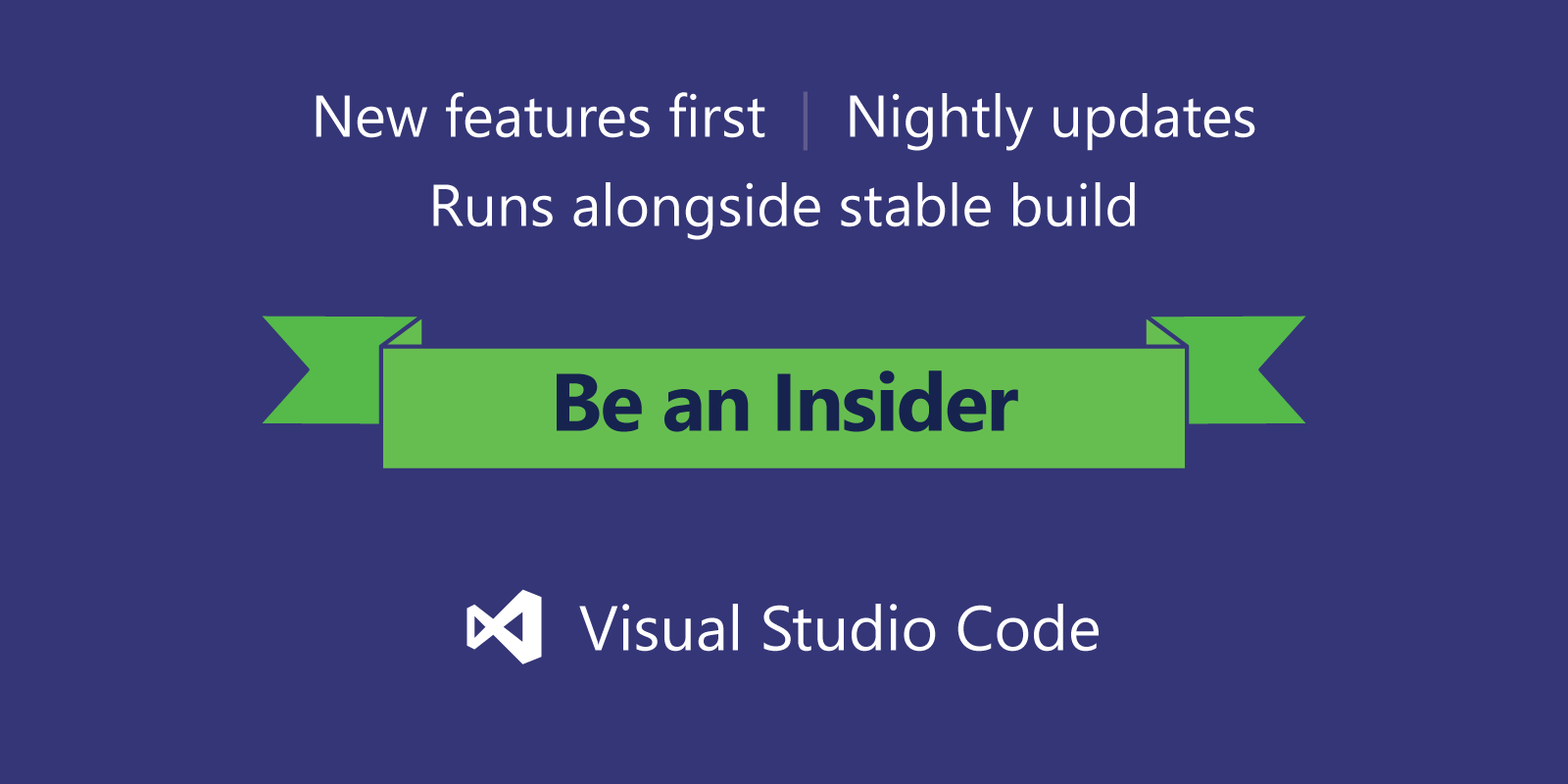 New features first | Nightly updates
Runs alongside stable build

Be an Insider

Visual Studio Code